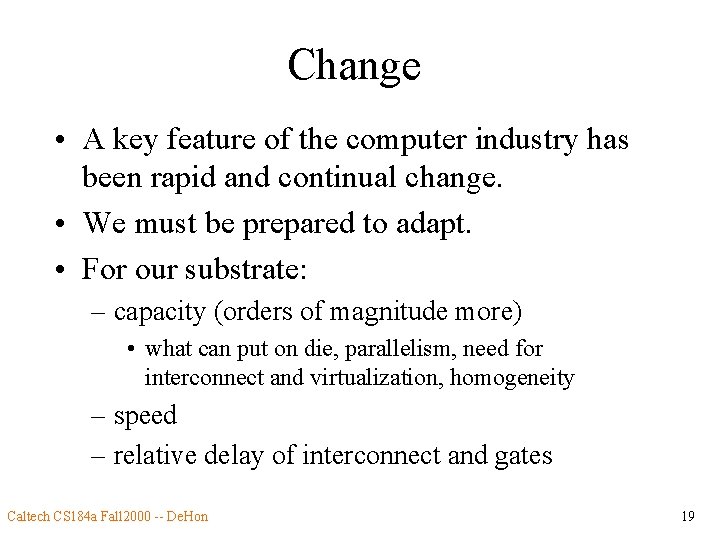 Change

• A key feature of the computer industry has been rapid and continual change.
• We must be prepared to adapt.
• For our substrate:
– capacity (orders of magnitude more)
• what can put on die, parallelism, need for interconnect and virtualization, homogeneity
– speed
– relative delay of interconnect and gates

Caltech CS184a Fall2000 -- DeHon

19